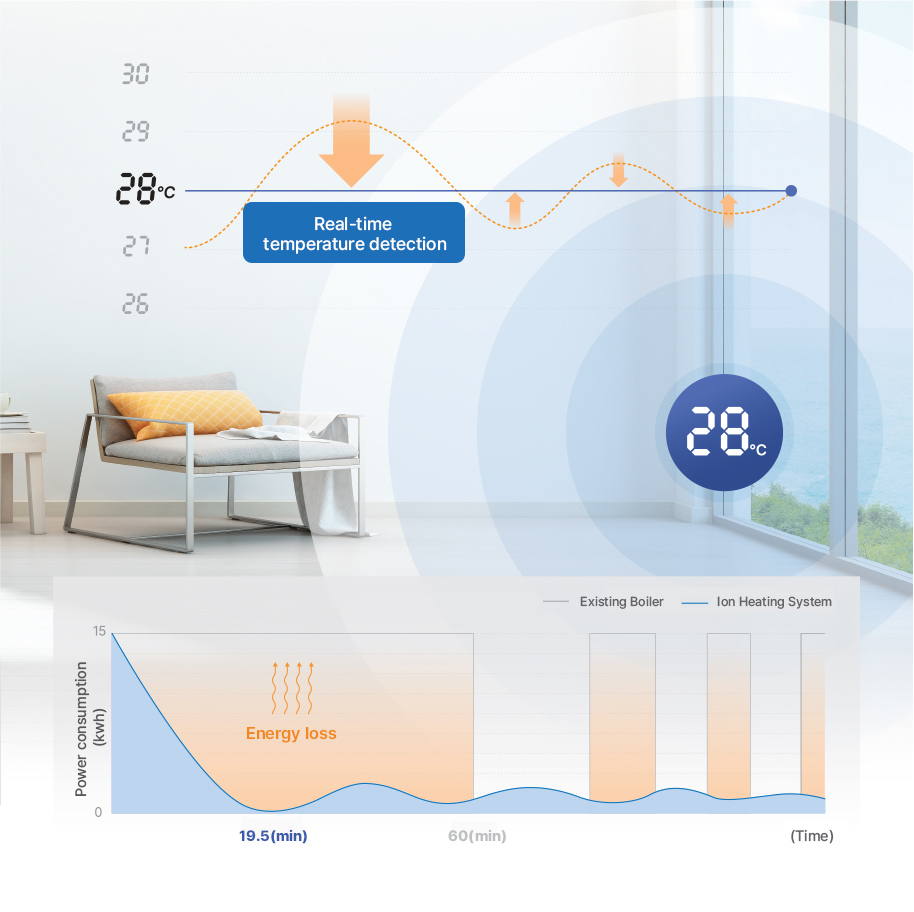 30
29
28°C
27
26

Real-time temperature detection

28°C

Existing Boiler
Ion Heating System

15
0
Power consumption (kwh)

Energy loss

19.5(min)
60(min)
(Time)